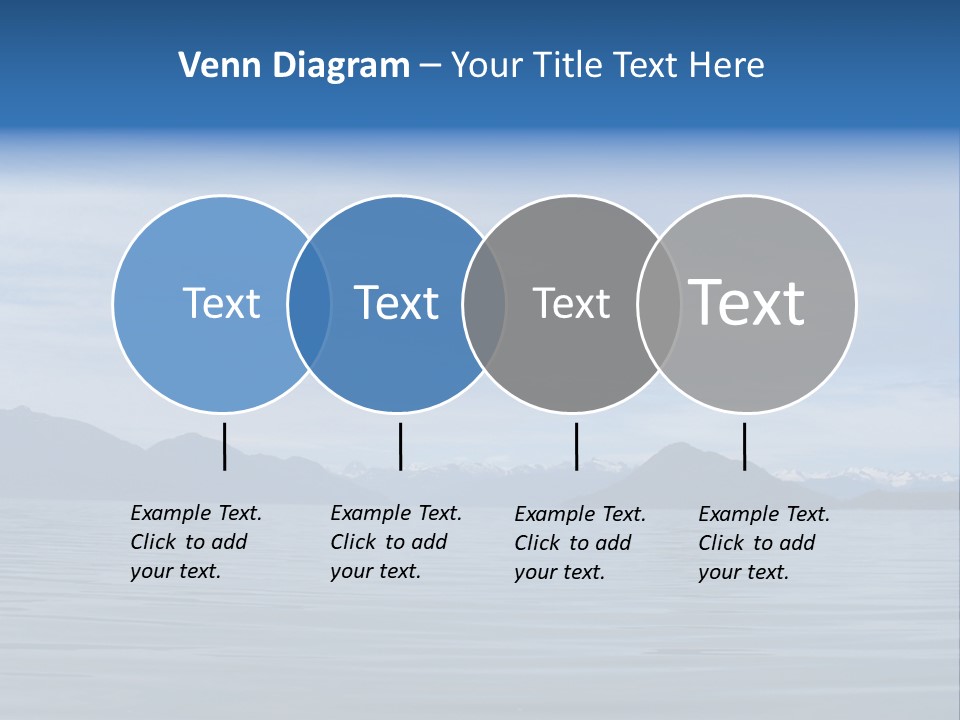 Venn Diagram – Your Title Text Here

Text

Text

Text

Text

Example Text. Click to add your text.

Example Text. Click to add your text.

Example Text. Click to add your text.

Example Text. Click to add your text.